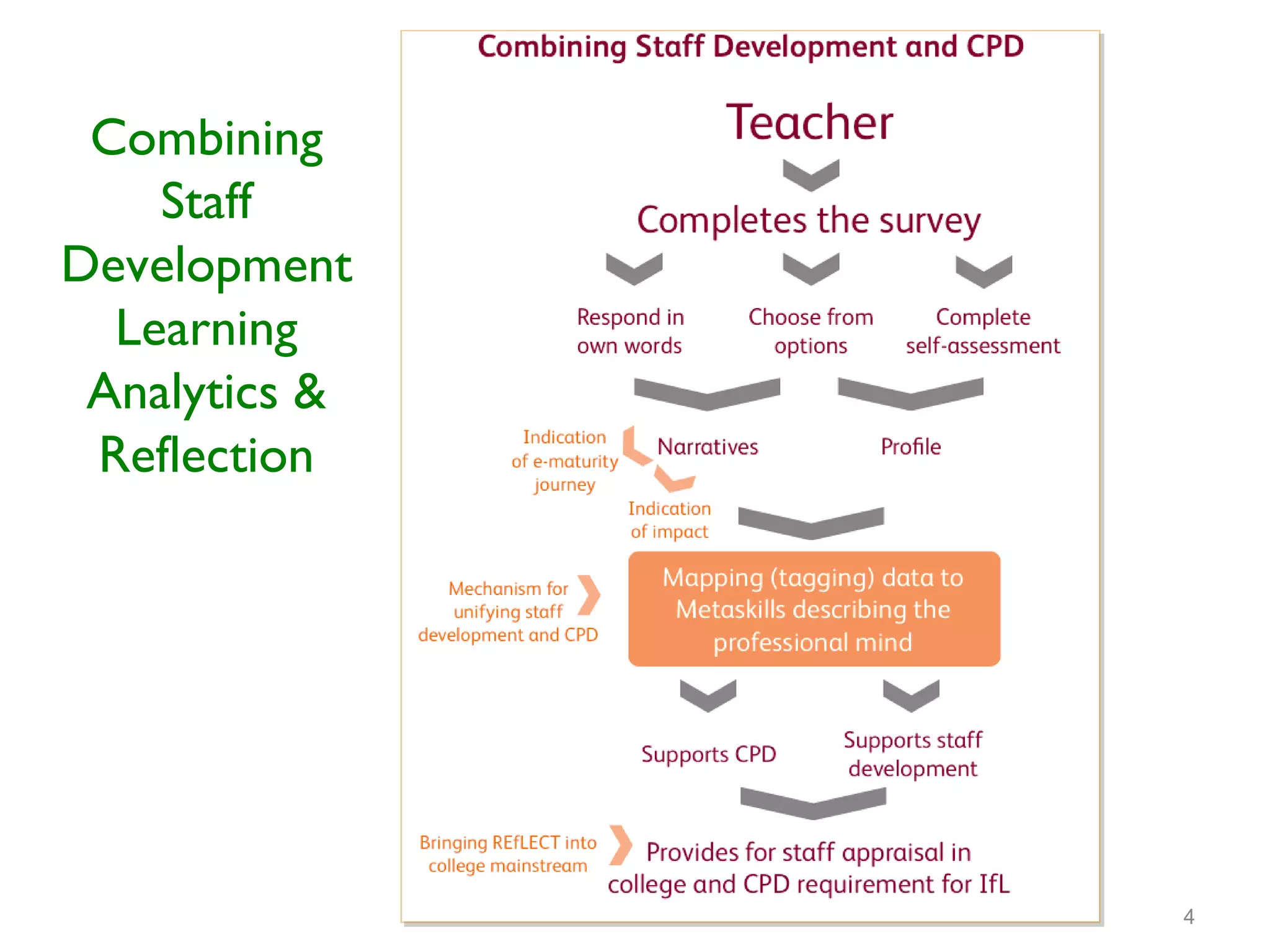 Combining Staff Development Learning Analytics & Reflection

Combining Staff Development and CPD

Teacher

Completes the survey

Respond in own words

Choose from options

Complete self-assessment

Indication of e-maturity journey

Narratives

Profile

Indication of impact

Mechanism for unifying staff development and CPD

Mapping (tagging) data to Metaskills describing the professional mind

Supports CPD

Supports staff development

Bringing REfLECT into college mainstream

Provides for staff appraisal in college and CPD requirement for IfL

4